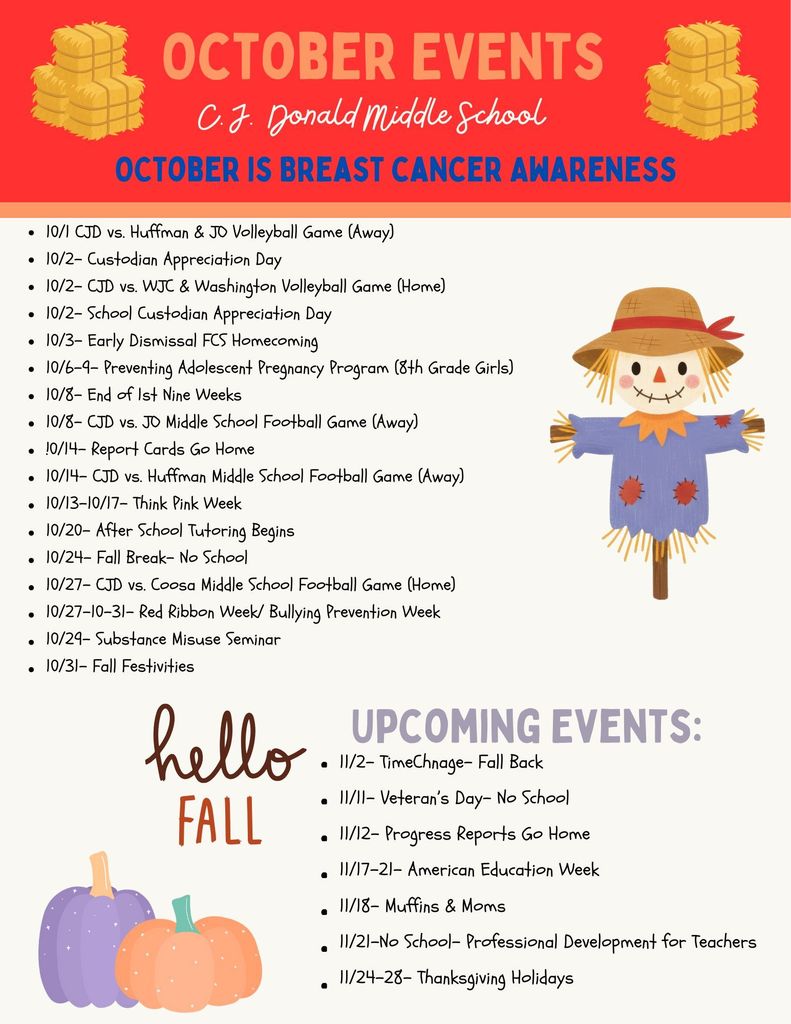 OCTOBER EVENTS

C. J. Donald Middle School

OCTOBER IS BREAST CANCER AWARENESS

- 10/1 CJD vs. Huffman & JD Volleyball Game (Away)
- 10/2- Custodian Appreciation Day
- 10/2- CJD vs. WJC & Washington Volleyball Game (Home)
- 10/2- School Custodian Appreciation Day
- 10/3- Early Dismissal FCS Homecoming
- 10/6-9- Preventing Adolescent Pregnancy Program (8th Grade Girls)
- 10/8- End of 1st Nine Weeks
- 10/8- CJD vs. JD Middle School Football Game (Away)
- !0/14- Report Cards Go Home
- 10/14- CJD vs. Huffman Middle School Football Game (Away)
- 10/13-10/17- Think Pink Week
- 10/20- After School Tutoring Begins
- 10/24- Fall Break- No School
- 10/27- CJD vs. Coosa Middle School Football Game (Home)
- 10/27-10-31- Red Ribbon Week/ Bullying Prevention Week
- 10/29- Substance Misuse Seminar
- 10/31- Fall Festivities

hello FALL

UPCOMING EVENTS:

- 11/2- TimeChnage- Fall Back
- 11/11- Veteran's Day- No School
- 11/12- Progress Reports Go Home
- 11/17-21- American Education Week
- 11/18- Muffins & Moms
- 11/21-No School- Professional Development for Teachers
- 11/24-28- Thanksgiving Holidays